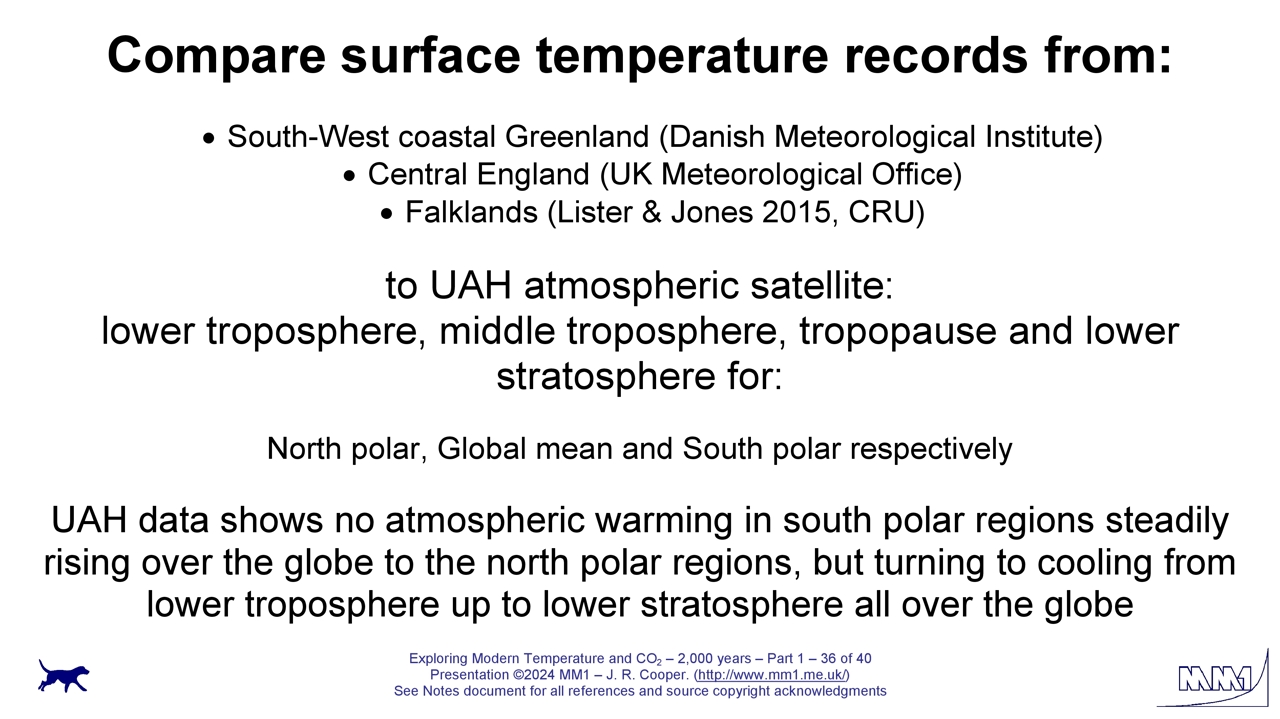 Compare surface temperature records from:

• South-West coastal Greenland (Danish Meteorological Institute)
• Central England (UK Meteorological Office)
• Falklands (Lister & Jones 2015, CRU)

to UAH atmospheric satellite:
lower troposphere, middle troposphere, tropopause and lower stratosphere for:

North polar, Global mean and South polar respectively

UAH data shows no atmospheric warming in south polar regions steadily rising over the globe to the north polar regions, but turning to cooling from lower troposphere up to lower stratosphere all over the globe

Exploring Modern Temperature and $CO_2$ – 2,000 years – Part 1 – 36 of 40
Presentation ©2024 MM1 – J. R. Cooper. (http://www.mm1.me.uk/)
See Notes document for all references and source copyright acknowledgments

MM1